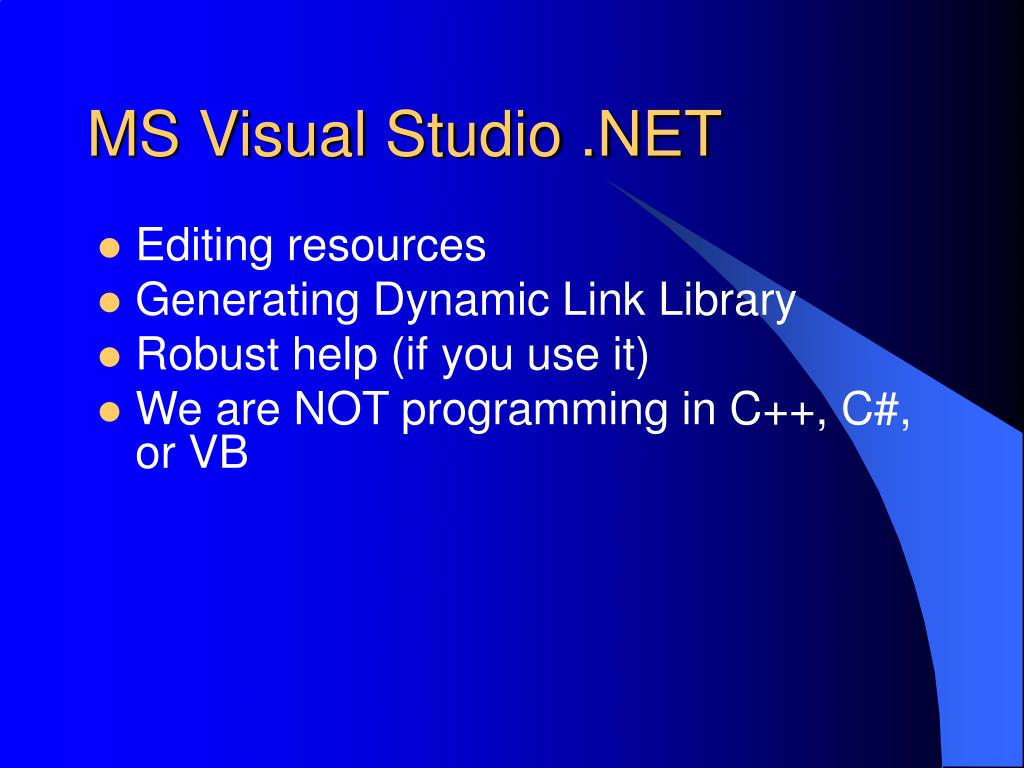 MS Visual Studio .NET

- Editing resources
- Generating Dynamic Link Library
- Robust help (if you use it)
- We are NOT programming in C++, C#, or VB